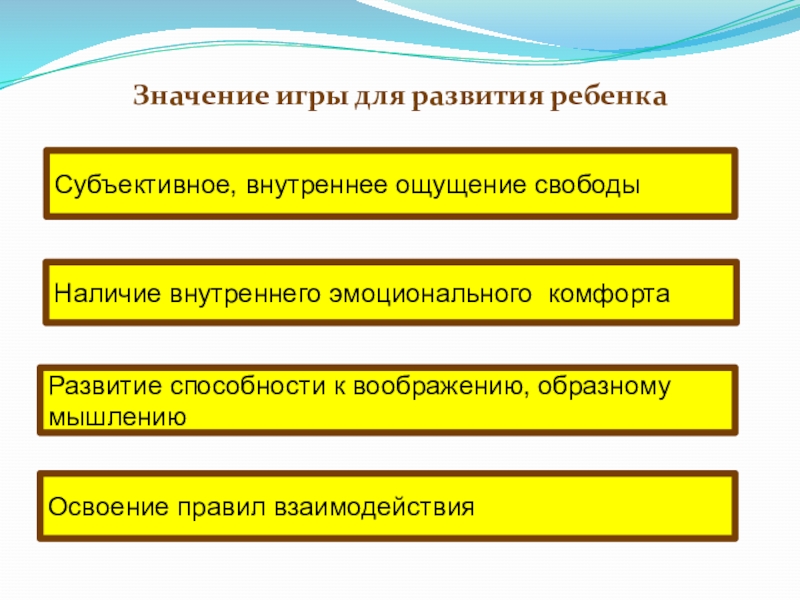 Значение игры для развития ребенка

Субъективное, внутреннее ощущение свободы

Наличие внутреннего эмоционального комфорта

Развитие способности к воображению, образному мышлению

Освоение правил взаимодействия